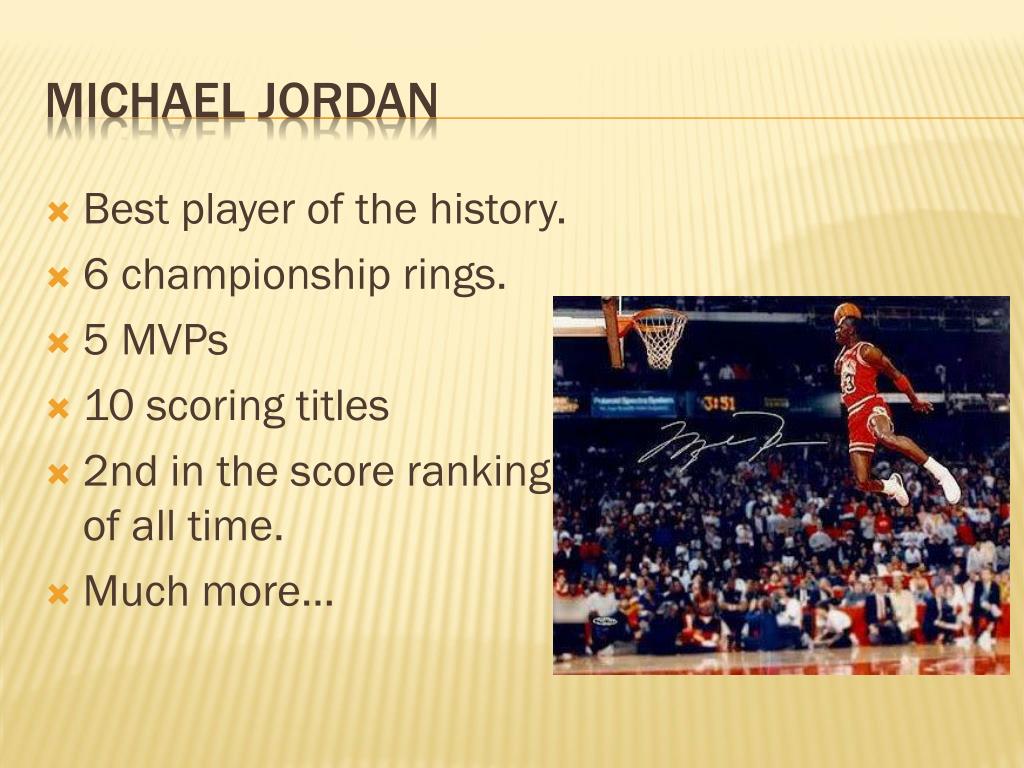 MICHAEL JORDAN

Best player of the history.
6 championship rings.
5 MVPs
10 scoring titles
2nd in the score ranking of all time.
Much more…

3:51
23